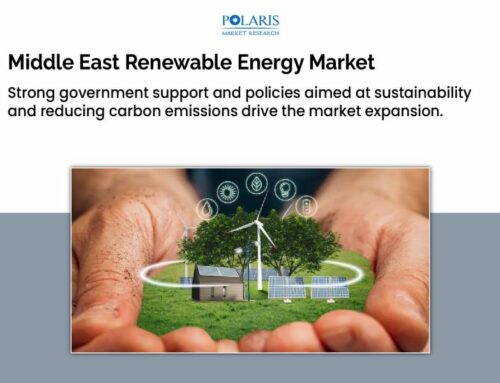 POLARIS
MARKET RESEARCH

Middle East Renewable Energy Market

Strong government support and policies aimed at sustainability and reducing carbon emissions drive the market expansion.